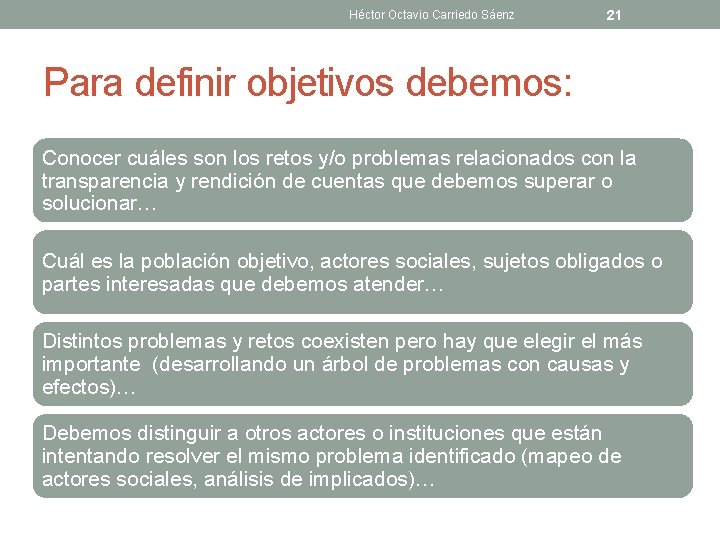 Héctor Octavio Carriedo Sáenz 21

Para definir objetivos debemos:

Conocer cuáles son los retos y/o problemas relacionados con la transparencia y rendición de cuentas que debemos superar o solucionar…

Cuál es la población objetivo, actores sociales, sujetos obligados o partes interesadas que debemos atender…

Distintos problemas y retos coexisten pero hay que elegir el más importante (desarrollando un árbol de problemas con causas y efectos)…

Debemos distinguir a otros actores o instituciones que están intentando resolver el mismo problema identificado (mapeo de actores sociales, análisis de implicados)…